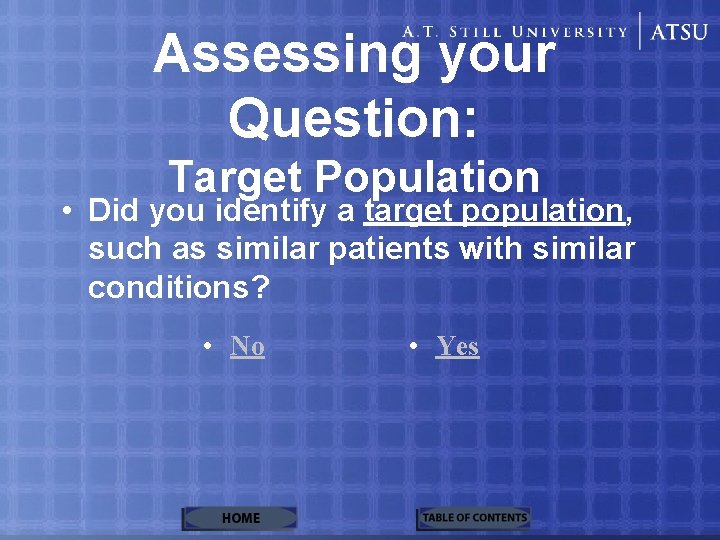 A.T. STILL UNIVERSITY | ATSU

Assessing your Question:
Target Population

• Did you identify a target population, such as similar patients with similar conditions?

• No

• Yes

HOME

TABLE OF CONTENTS